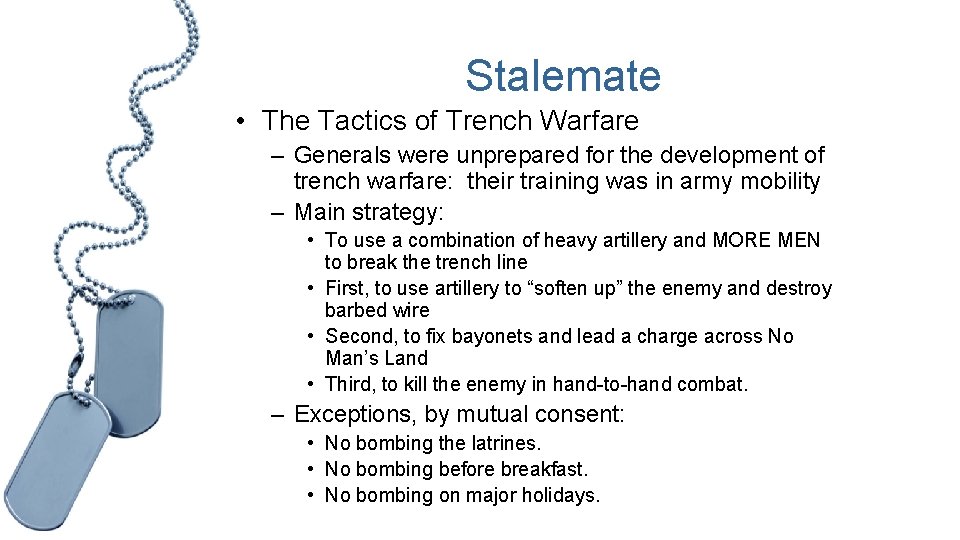 Stalemate

• The Tactics of Trench Warfare

– Generals were unprepared for the development of trench warfare: their training was in army mobility

– Main strategy:

• To use a combination of heavy artillery and MORE MEN to break the trench line

• First, to use artillery to “soften up” the enemy and destroy barbed wire

• Second, to fix bayonets and lead a charge across No Man’s Land

• Third, to kill the enemy in hand-to-hand combat.

– Exceptions, by mutual consent:

• No bombing the latrines.

• No bombing before breakfast.

• No bombing on major holidays.